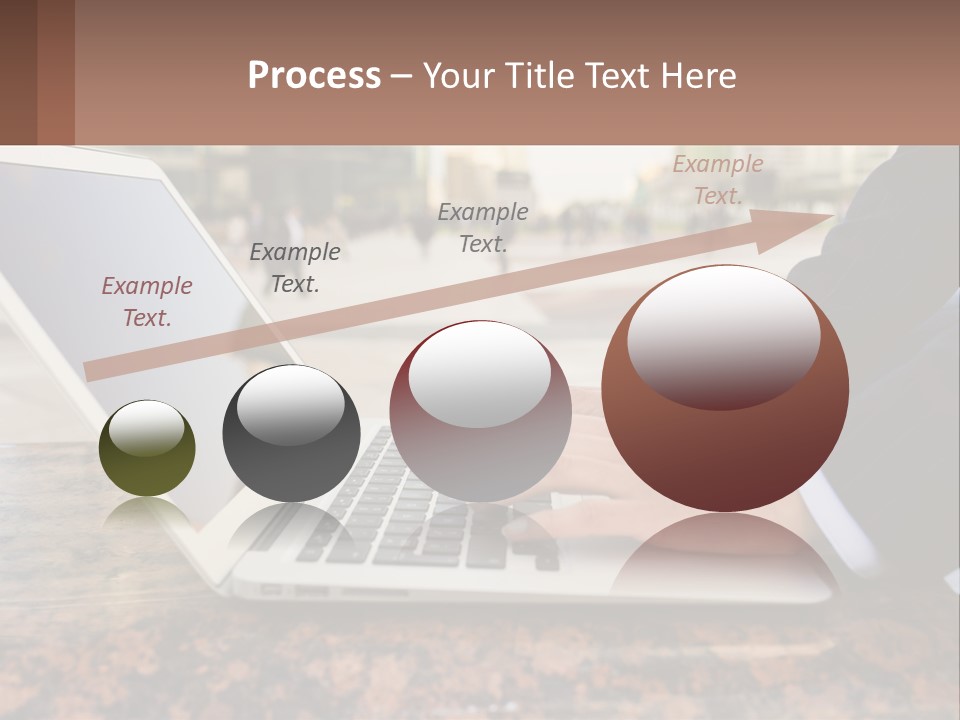 Process – Your Title Text Here

Example Text.

Example Text.

Example Text.

Example Text.